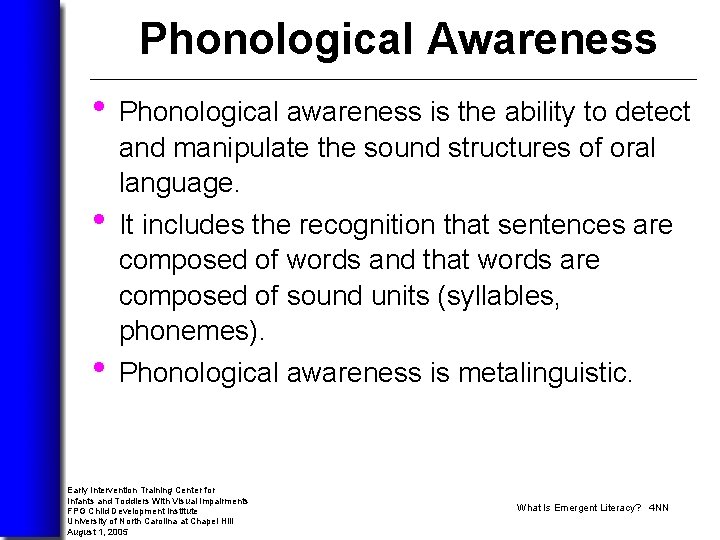 Phonological Awareness

• Phonological awareness is the ability to detect and manipulate the sound structures of oral language.

• It includes the recognition that sentences are composed of words and that words are composed of sound units (syllables, phonemes).

• Phonological awareness is metalinguistic.

Early Intervention Training Center for
Infants and Toddlers With Visual Impairments
FPG Child Development Institute
University of North Carolina at Chapel Hill
August 1, 2005

What Is Emergent Literacy? 4NN